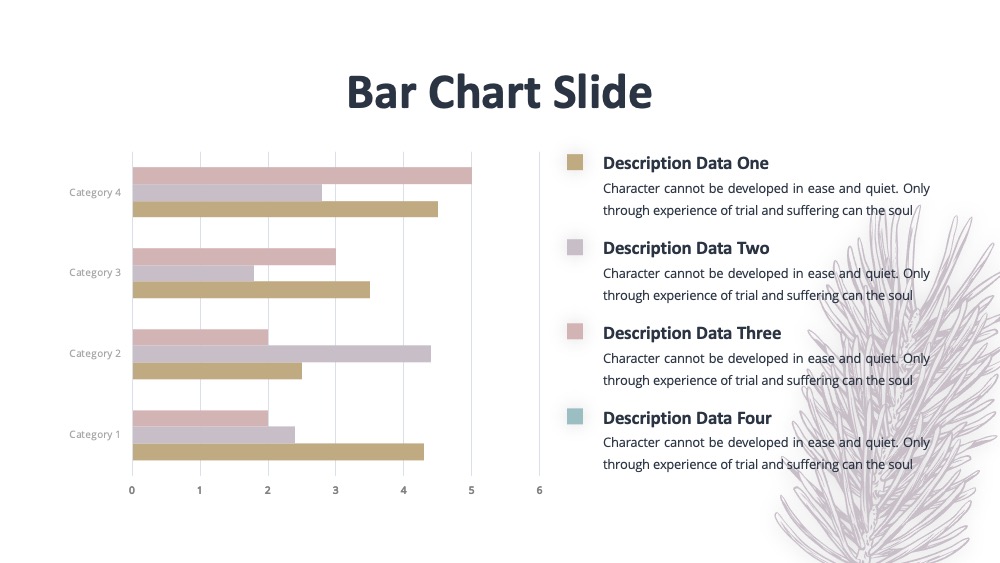 Bar Chart Slide

Category 4
Category 3
Category 2
Category 1

0 1 2 3 4 5 6

Description Data One
Character cannot be developed in ease and quiet. Only through experience of trial and suffering can the soul

Description Data Two
Character cannot be developed in ease and quiet. Only through experience of trial and suffering can the soul

Description Data Three
Character cannot be developed in ease and quiet. Only through experience of trial and suffering can the soul

Description Data Four
Character cannot be developed in ease and quiet. Only through experience of trial and suffering can the soul